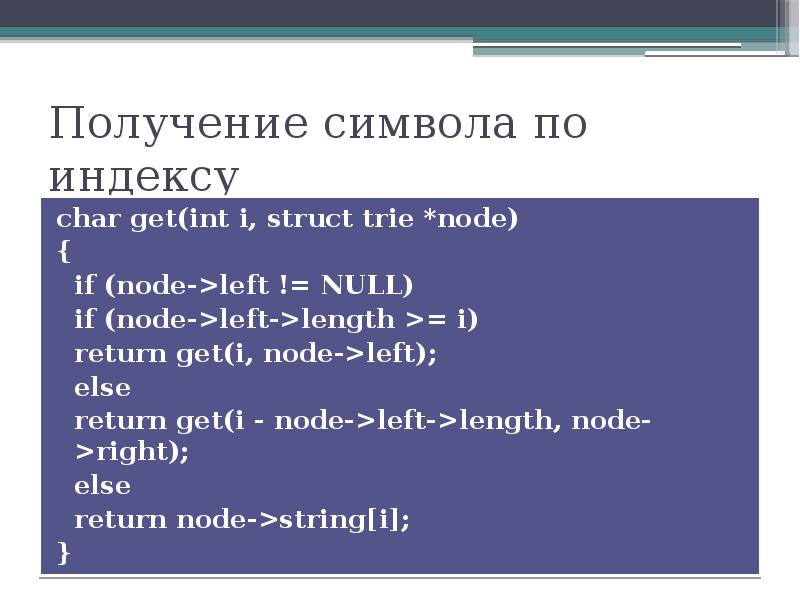 Получение символа по индексу

char get(int i, struct trie *node)
{
if (node->left != NULL)
if (node->left->length >= i)
return get(i, node->left);
else
return get(i - node->left->length, node->right);
else
return node->string[i];
}